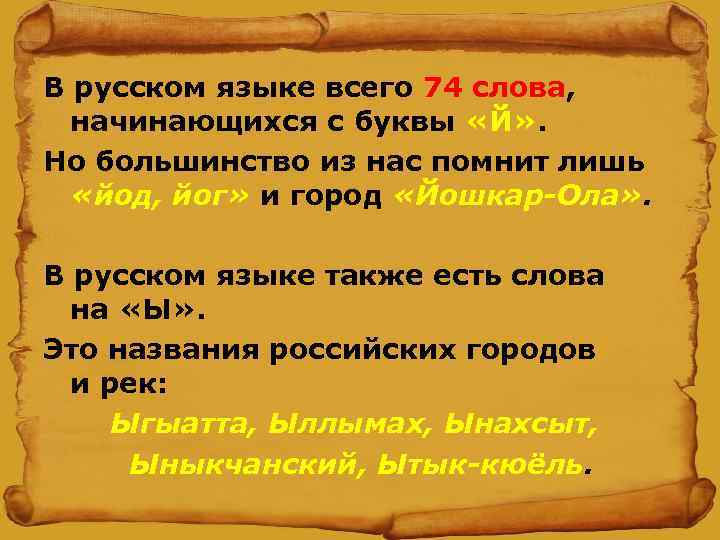 В русском языке всего 74 слова, начинающихся с буквы «Й».

Но большинство из нас помнит лишь «йод, йог» и город «Йошкар-Ола».

В русском языке также есть слова на «Ы».

Это названия российских городов и рек:

Ыгыатта, Ыллымах, Ынахсыт, Ыныкчанский, Ытык-кюёль.